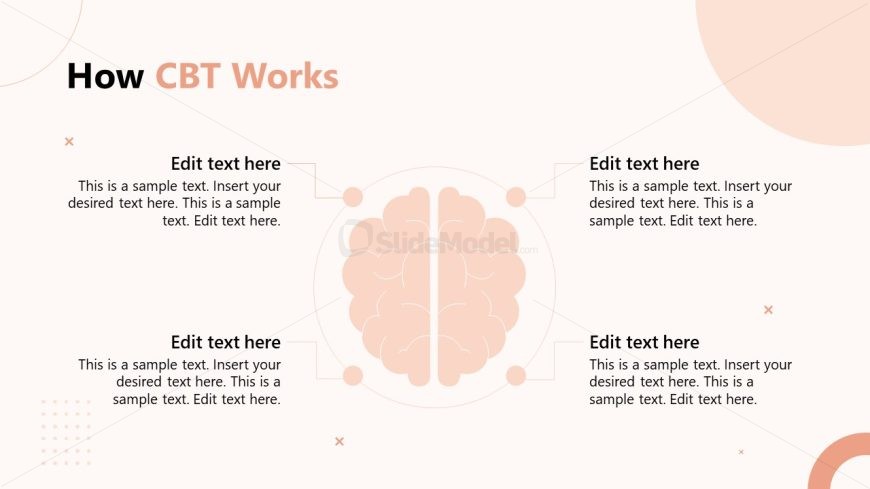 How CBT Works

Edit text here
This is a sample text. Insert your desired text here. This is a sample text. Edit text here.

Edit text here
This is a sample text. Insert your desired text here. This is a sample text. Edit text here.

SlideModel.com

Edit text here
This is a sample text. Insert your desired text here. This is a sample text. Edit text here.

Edit text here
This is a sample text. Insert your desired text here. This is a sample text. Edit text here.